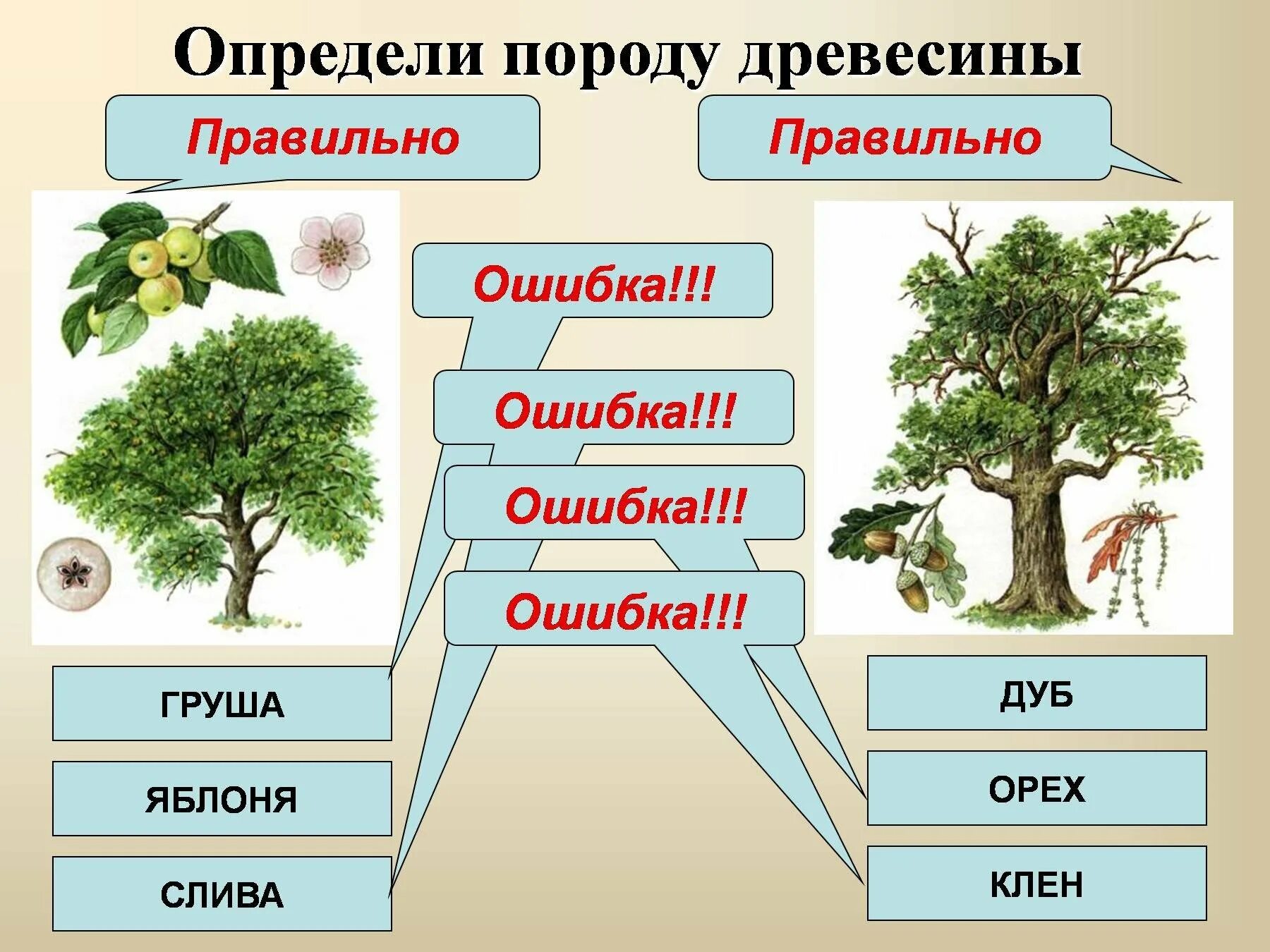 Определи породу древесины

Правильно

Правильно

Ошибка!!!

Ошибка!!!

Ошибка!!!

Ошибка!!!

ГРУША

ЯБЛОНЯ

СЛИВА

ДУБ

ОРЕХ

КЛЕН